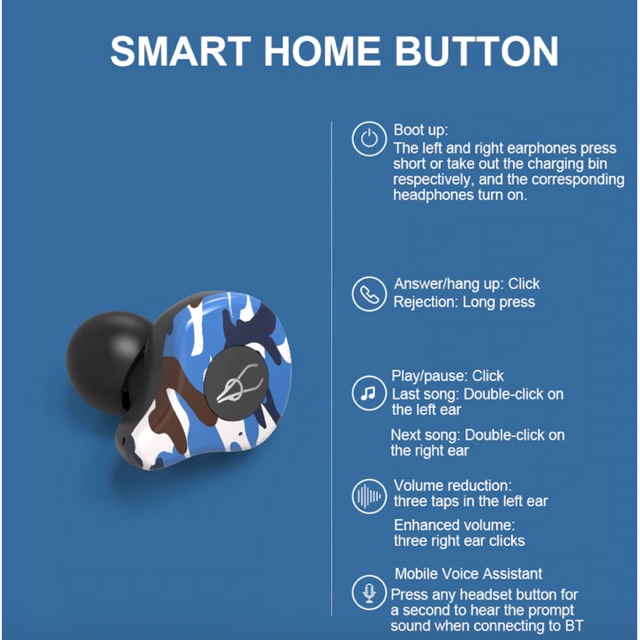 SMART HOME BUTTON

Boot up:
The left and right earphones press short or take out the charging bin respectively, and the corresponding headphones turn on.

Answer/hang up: Click
Rejection: Long press

Play/pause: Click
Last song: Double-click on the left ear

Next song: Double-click on the right ear

Volume reduction:
three taps in the left ear

Enhanced volume:
three right ear clicks

Mobile Voice Assistant
Press any headset button for a second to hear the prompt sound when connecting to BT